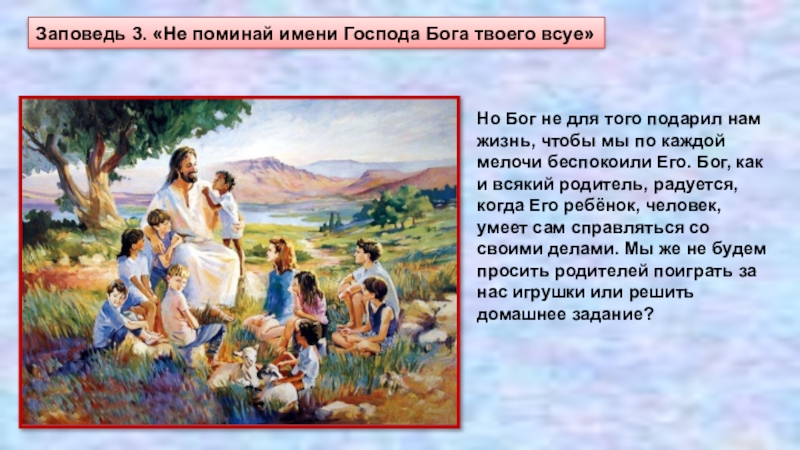 Заповедь 3. «Не поминай имени Господа Бога твоего всуе»

Но Бог не для того подарил нам жизнь, чтобы мы по каждой мелочи беспокоили Его. Бог, как и всякий родитель, радуется, когда Его ребёнок, человек, умеет сам справляться со своими делами. Мы же не будем просить родителей поиграть за нас игрушки или решить домашнее задание?